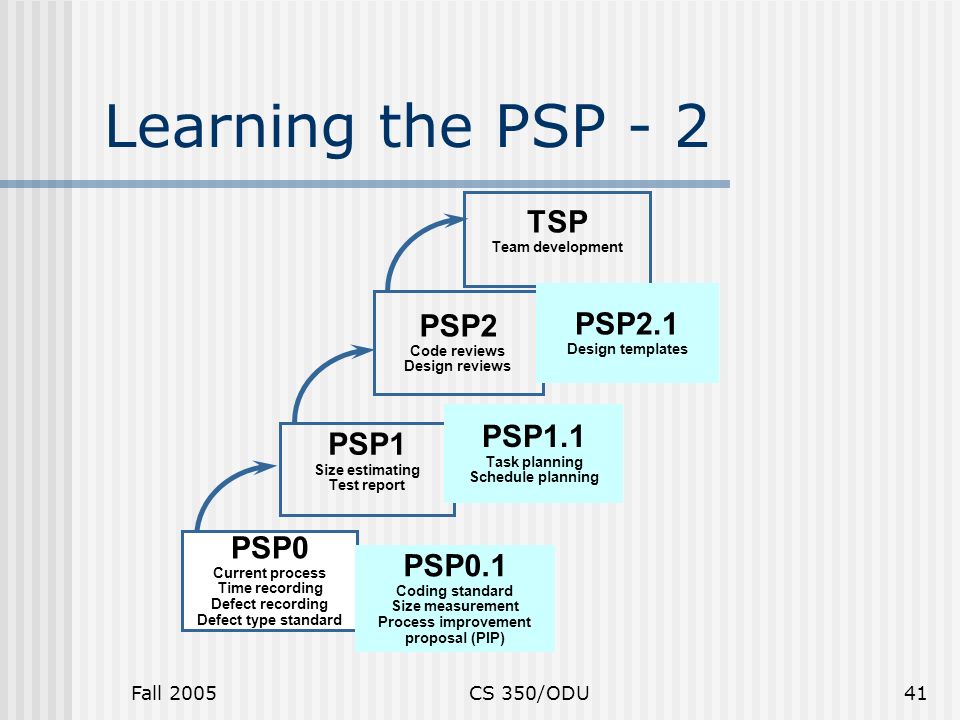 Learning the PSP - 2

TSP
Team development

PSP2
Code reviews
Design reviews

PSP2.1
Design templates

PSP1
Size estimating
Test report

PSP1.1
Task planning
Schedule planning

PSP0
Current process
Time recording
Defect recording
Defect type standard

PSP0.1
Coding standard
Size measurement
Process improvement proposal (PIP)

Fall 2005

CS 350/ODU

41